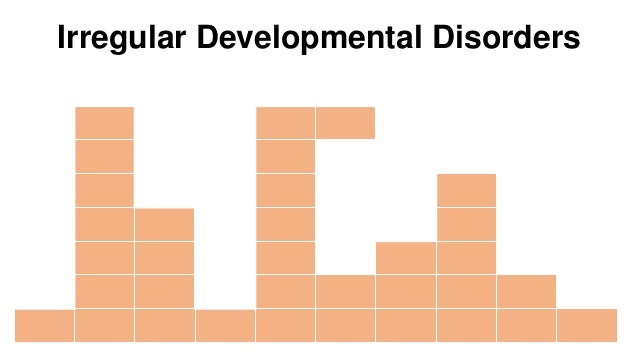 Irregular Developmental Disorders